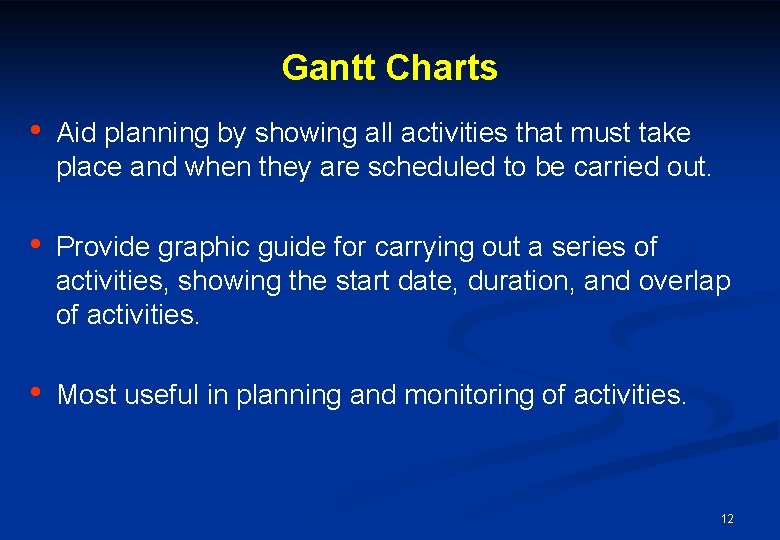 Gantt Charts

• Aid planning by showing all activities that must take place and when they are scheduled to be carried out.

• Provide graphic guide for carrying out a series of activities, showing the start date, duration, and overlap of activities.

• Most useful in planning and monitoring of activities.

12